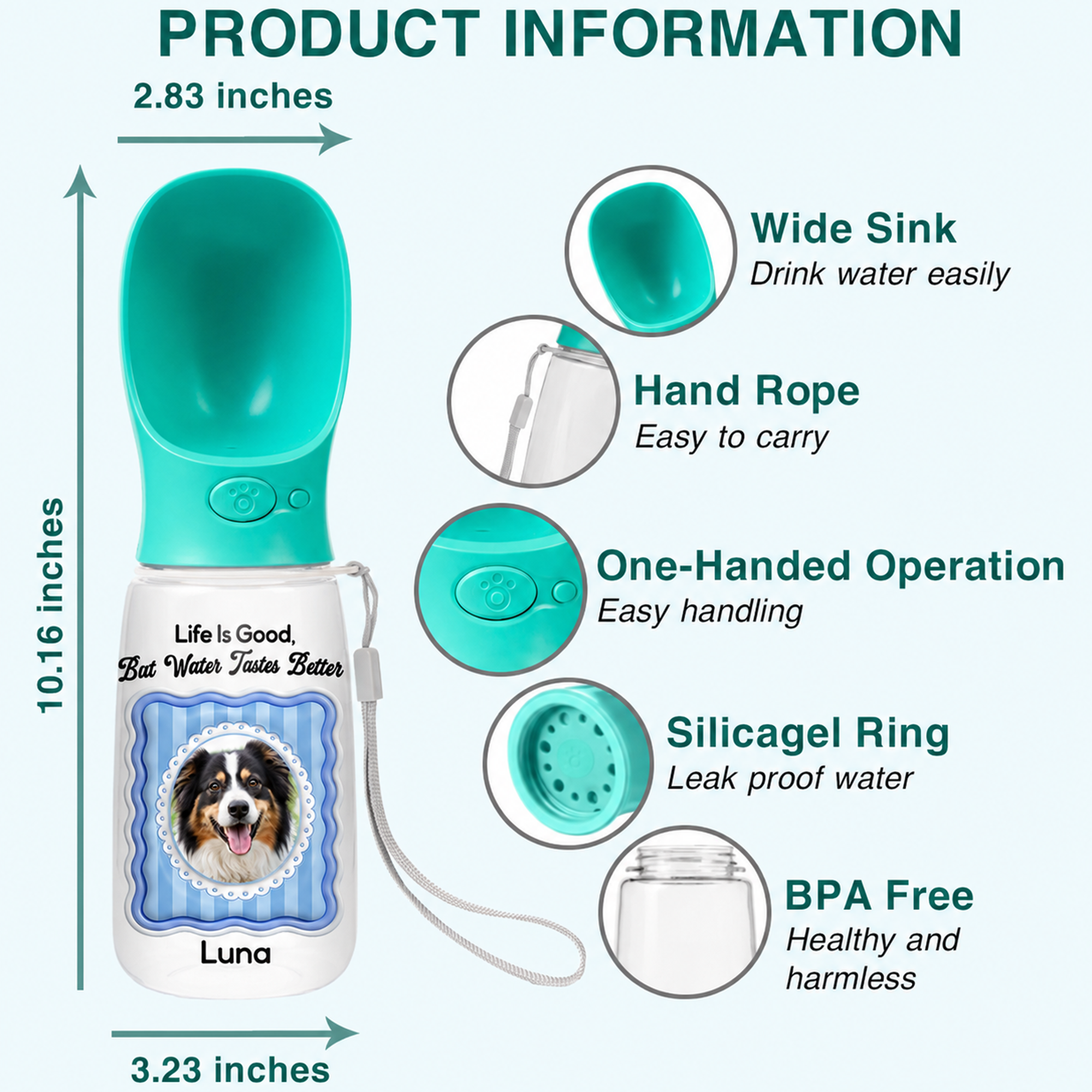 PRODUCT INFORMATION

2.83 inches

10.16 inches

Life Is Good,
But Water Tastes Better

Luna

3.23 inches

Wide Sink
Drink water easily

Hand Rope
Easy to carry

One-Handed Operation
Easy handling

Silicagel Ring
Leak proof water

BPA Free
Healthy and harmless